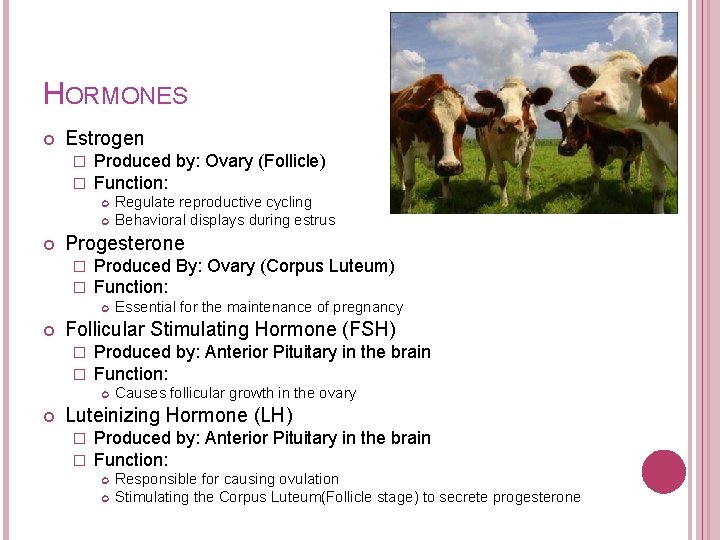 HORMONES

Estrogen
Produced by: Ovary (Follicle)
Function:
Regulate reproductive cycling
Behavioral displays during estrus

Progesterone
Produced By: Ovary (Corpus Luteum)
Function:
Essential for the maintenance of pregnancy

Follicular Stimulating Hormone (FSH)
Produced by: Anterior Pituitary in the brain
Function:
Causes follicular growth in the ovary

Luteinizing Hormone (LH)
Produced by: Anterior Pituitary in the brain
Function:
Responsible for causing ovulation
Stimulating the Corpus Luteum(Follicle stage) to secrete progesterone